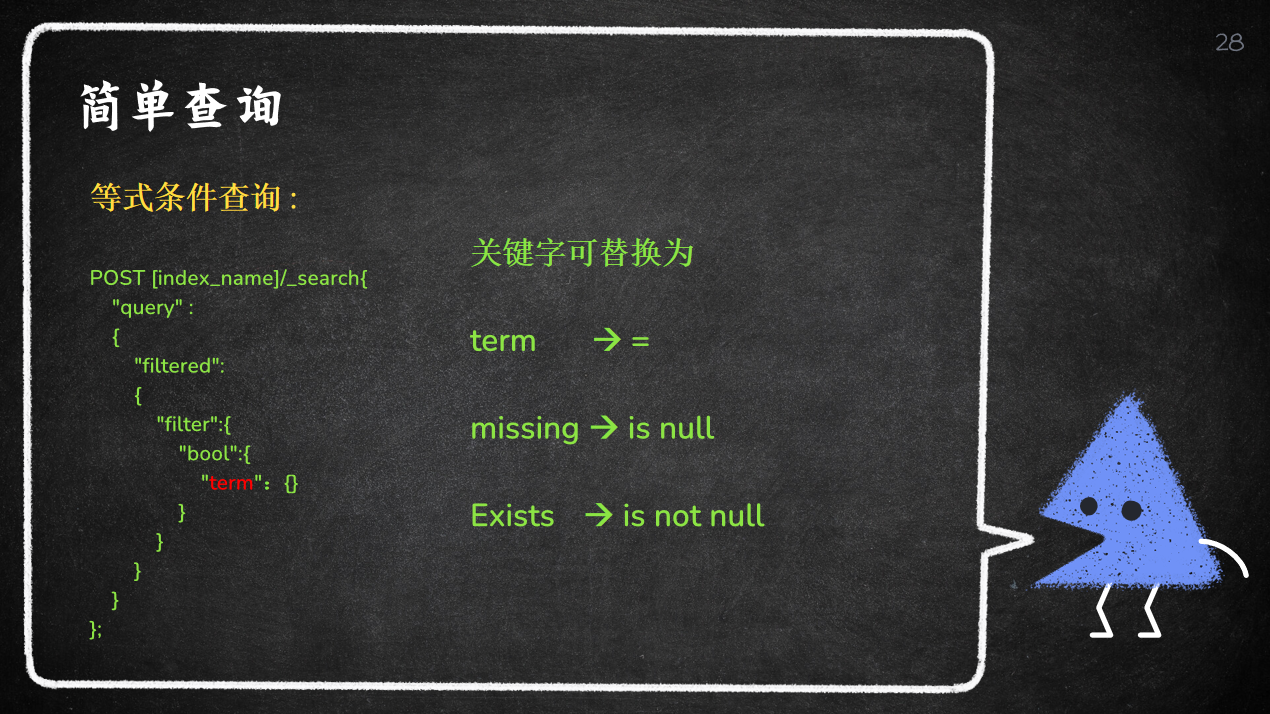 28

简单查询

等式条件查询 :

POST [index_name]/_search{
"query" :
{
"filtered":
{
"filter":{
"bool":{
"term"：{}
}
}
}
}
};

关键字可替换为

term → =

missing → is null

Exists → is not null